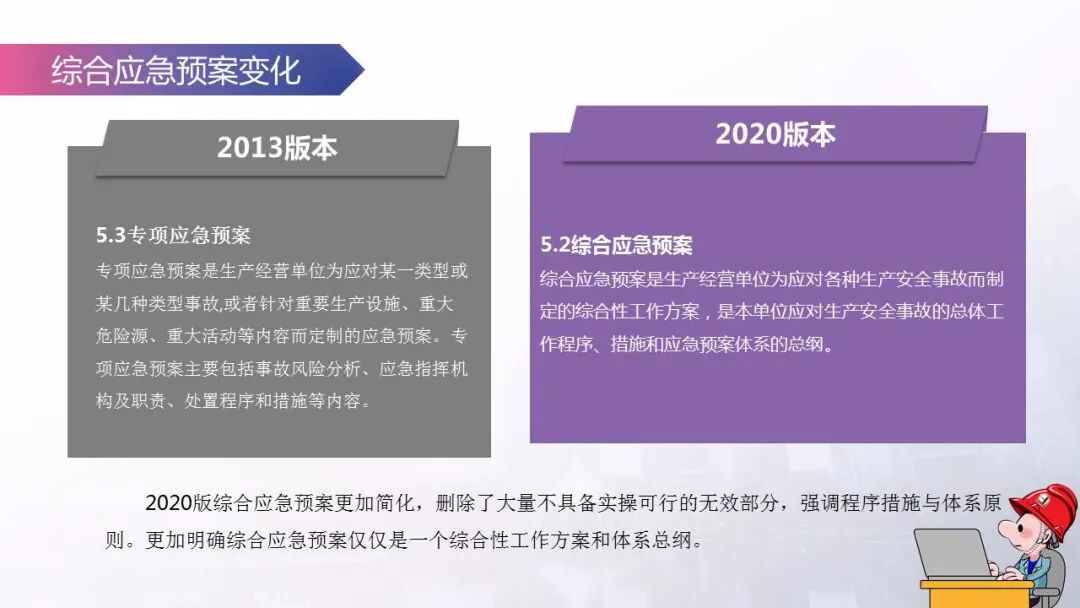 综合应急预案变化

2013版本

5.3专项应急预案

专项应急预案是生产经营单位为应对某一类型或某几种类型事故,或者针对重要生产设施、重大危险源、重大活动等内容而定制的应急预案。专项应急预案主要包括事故风险分析、应急指挥机构及职责、处置程序和措施等内容。

2020版本

5.2综合应急预案

综合应急预案是生产经营单位为应对各种生产安全事故而制定的综合性工作方案，是本单位应对生产安全事故的总体工作程序、措施和应急预案体系的总纲。

2020版综合应急预案更加简化，删除了大量不具备实操可行的无效部分，强调程序措施与体系原则。更加明确综合应急预案仅仅是一个综合性工作方案和体系总纲。